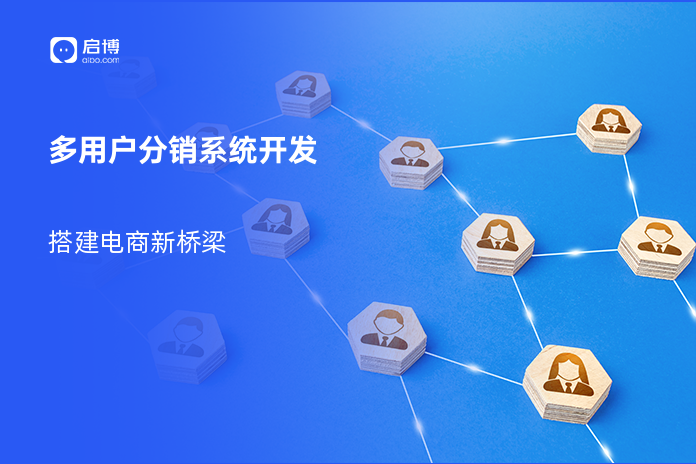 启博
aibo.com

多用户分销系统开发

搭建电商新桥梁